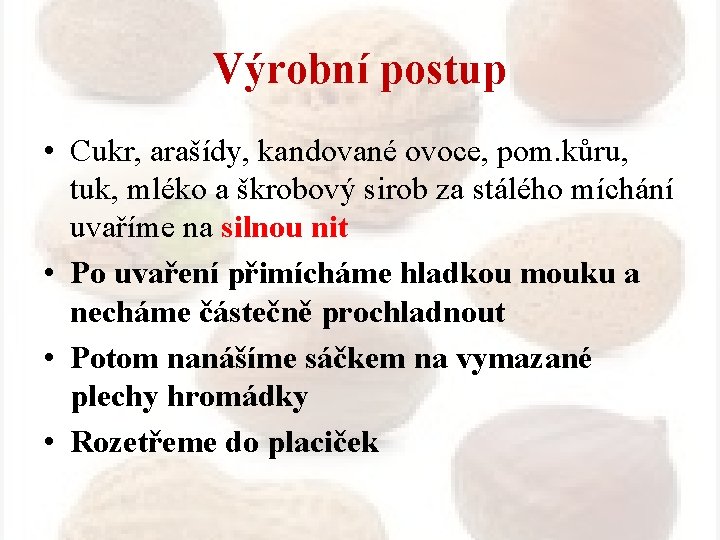 Výrobní postup

• Cukr, arašídy, kandované ovoce, pom.kůru, tuk, mléko a škrobový sirob za stálého míchání uvaříme na silnou nit
• Po uvaření přimícháme hladkou mouku a necháme částečně prochladnout
• Potom nanášíme sáčkem na vymazané plechy hromádky
• Rozetřeme do placiček